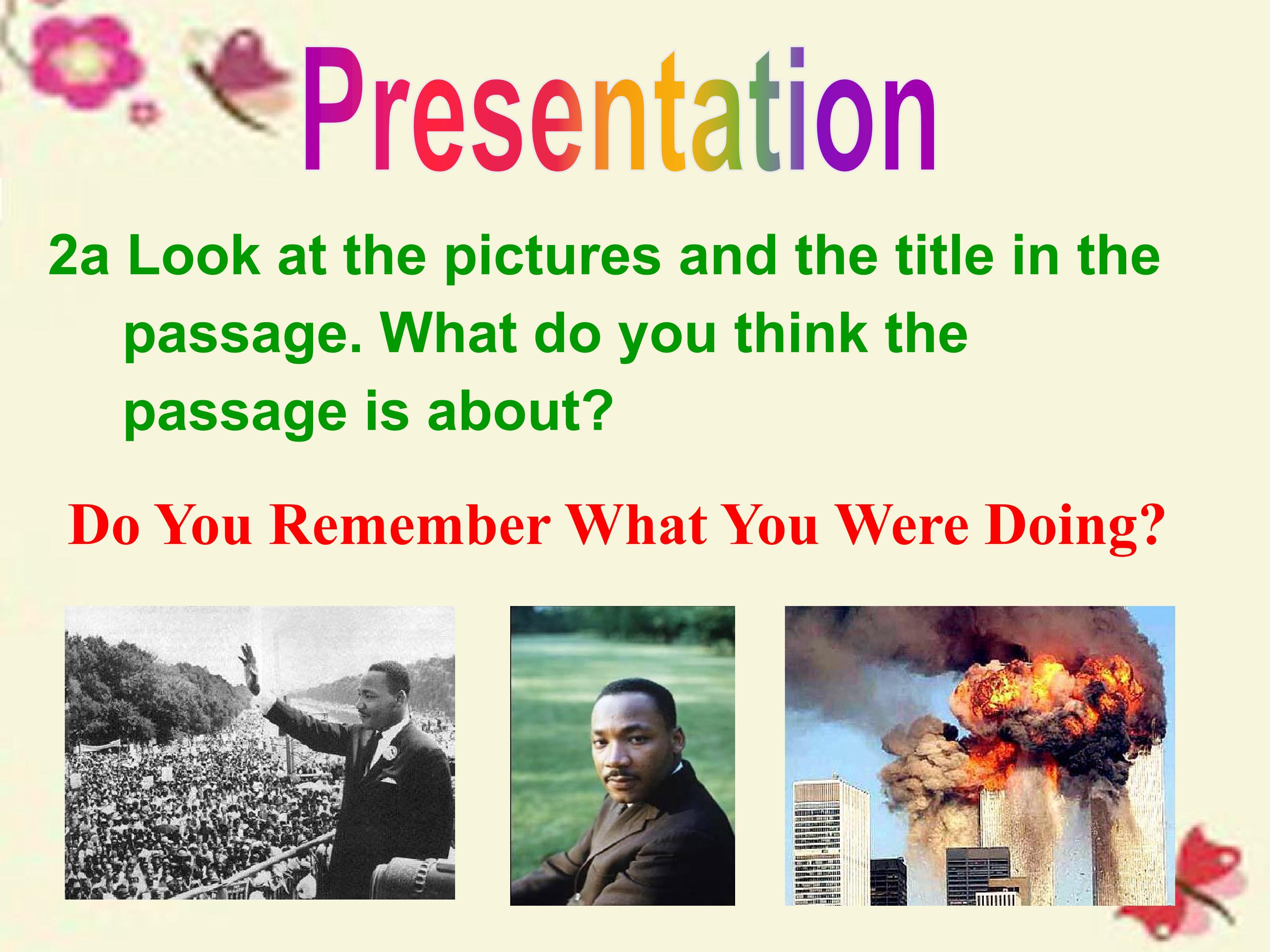 Presentation

2a Look at the pictures and the title in the passage. What do you think the passage is about?

Do You Remember What You Were Doing?